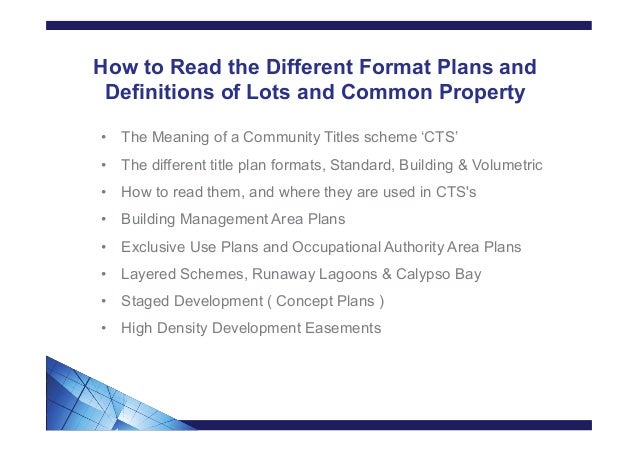 How to Read the Different Format Plans and Definitions of Lots and Common Property

• The Meaning of a Community Titles scheme ‘CTS’
• The different title plan formats, Standard, Building & Volumetric
• How to read them, and where they are used in CTS's
• Building Management Area Plans
• Exclusive Use Plans and Occupational Authority Area Plans
• Layered Schemes, Runaway Lagoons & Calypso Bay
• Staged Development ( Concept Plans )
• High Density Development Easements